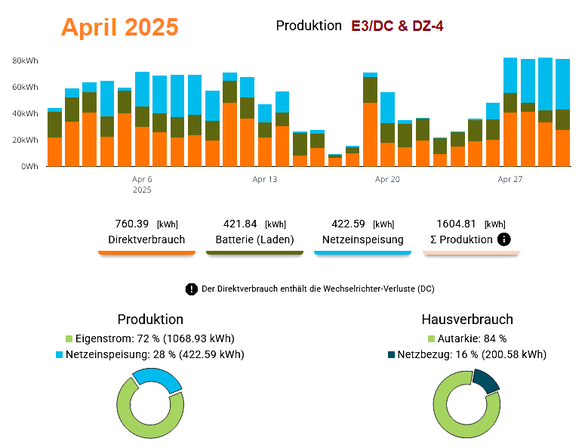 April 2025

Produktion E3/DC & DZ-4

80kWh
60kWh
40kWh
20kWh
0Wh

Apr 6
2025
Apr 13
Apr 20
Apr 27

760.39 [kWh]
Direktverbrauch

421.84 [kWh]
Batterie (Laden)

422.59 [kWh]
Netzeinspeisung

1604.81 [kWh]
Σ Produktion

Der Direktverbrauch enthält die Wechselrichter-Verluste (DC)

Produktion
Eigenstrom: 72 % (1068.93 kWh)
Netzeinspeisung: 28 % (422.59 kWh)

Hausverbrauch
Autarkie: 84 %
Netzbezug: 16 % (200.58 kWh)